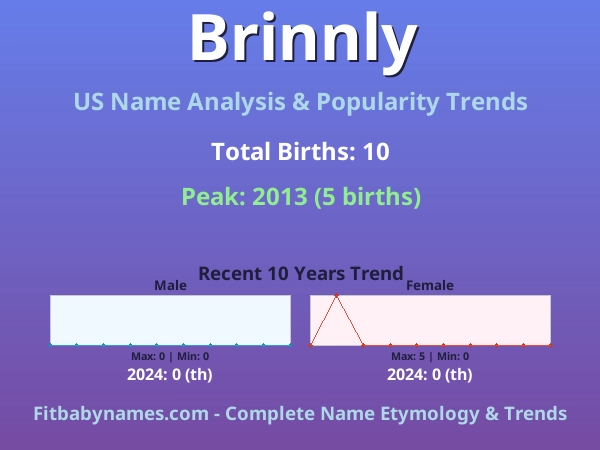 Brinnly

US Name Analysis & Popularity Trends

Total Births: 10

Peak: 2013 (5 births)

Recent 10 Years Trend

Male

Max: 0 | Min: 0

2024: 0 (th)

Female

Max: 5 | Min: 0

2024: 0 (th)

Fitbabynames.com - Complete Name Etymology & Trends